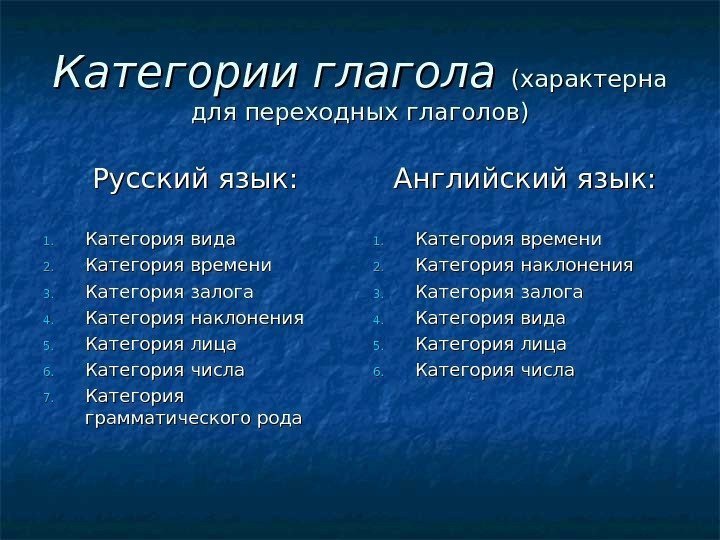 Категории глагола (характерна для переходных глаголов)

Русский язык:

1. Категория вида
2. Категория времени
3. Категория залога
4. Категория наклонения
5. Категория лица
6. Категория числа
7. Категория грамматического рода

Английский язык:

1. Категория времени
2. Категория наклонения
3. Категория залога
4. Категория вида
5. Категория лица
6. Категория числа